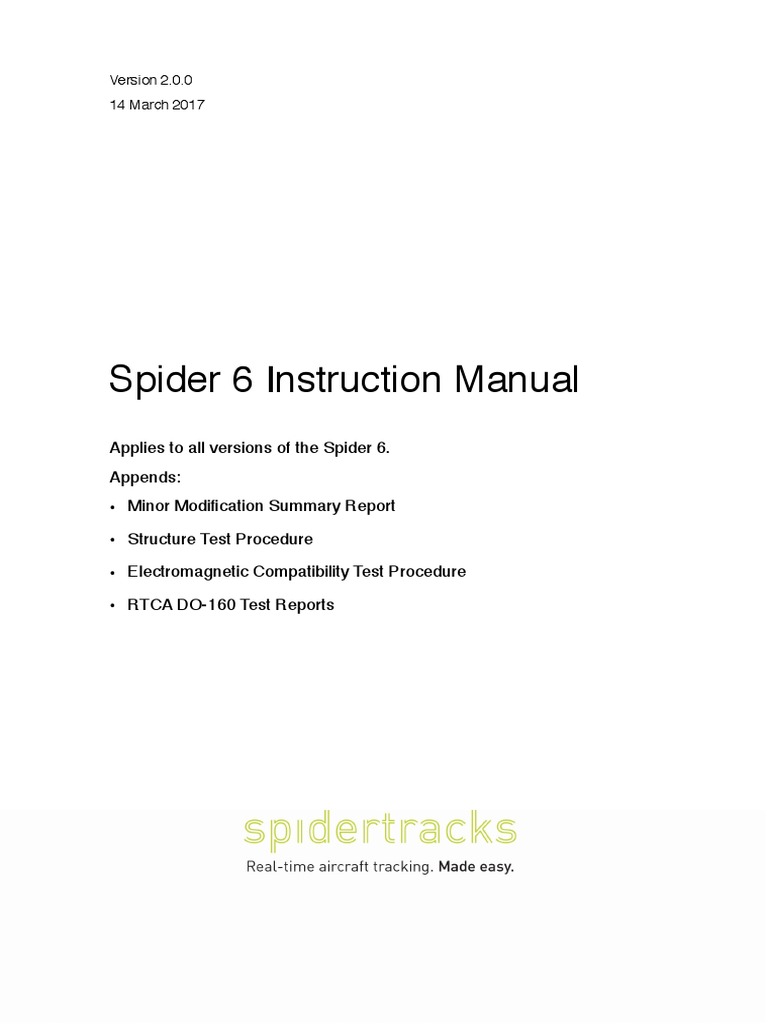 Version 2.0.0
14 March 2017

Spider 6 Instruction Manual

Applies to all versions of the Spider 6.

Appends:

• Minor Modification Summary Report
• Structure Test Procedure
• Electromagnetic Compatibility Test Procedure
• RTCA DO-160 Test Reports

spidertracks
Real-time aircraft tracking. Made easy.